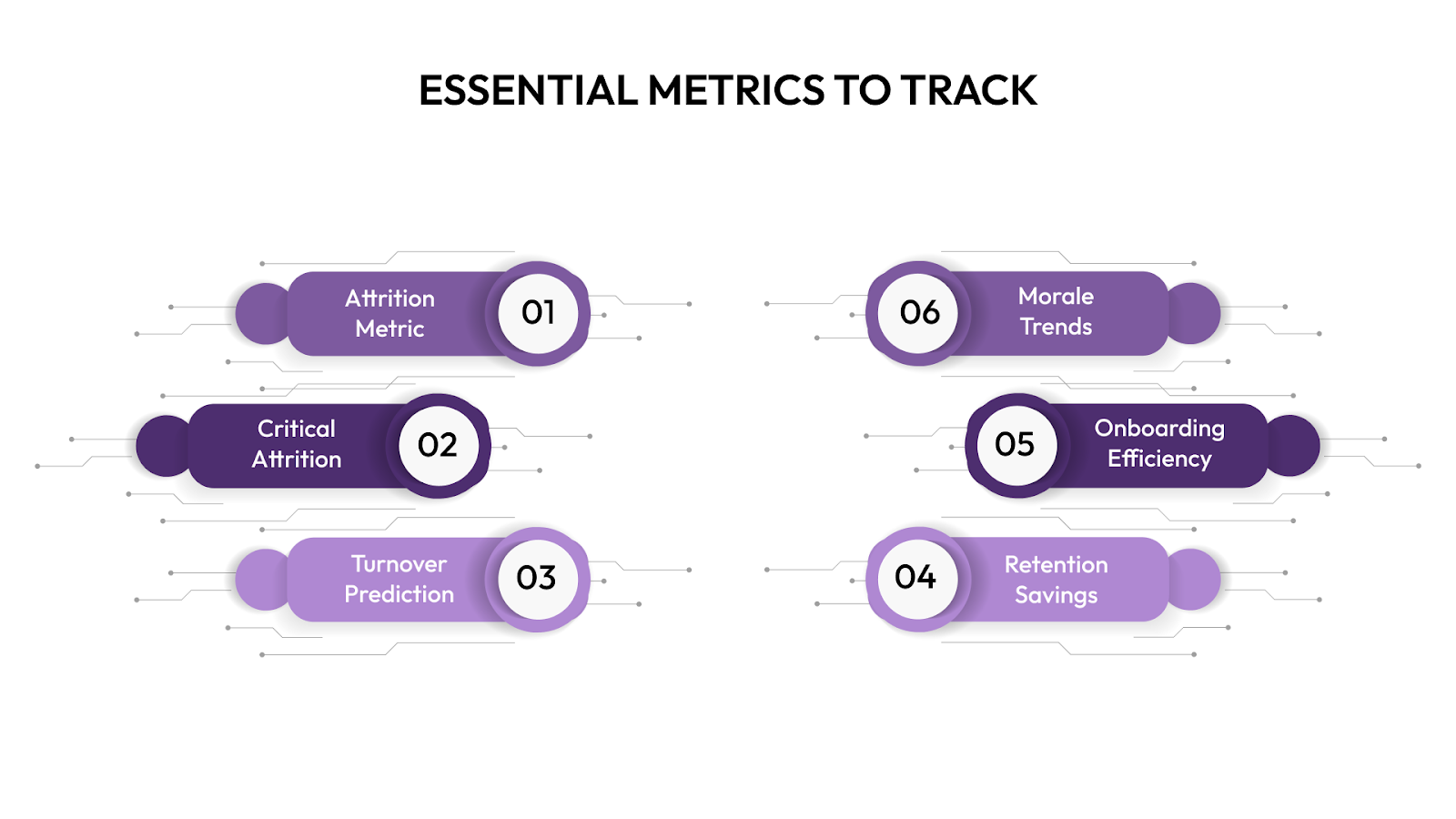 ESSENTIAL METRICS TO TRACK

Attrition Metric 01

Critical Attrition 02

Turnover Prediction 03

06 Morale Trends

05 Onboarding Efficiency

04 Retention Savings